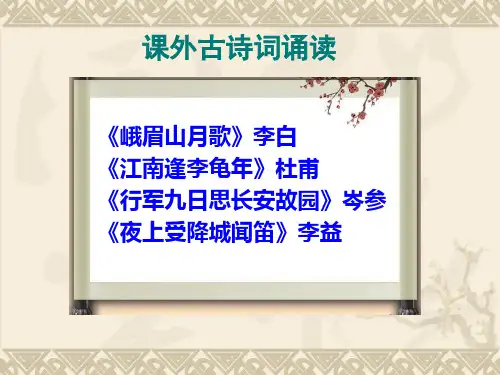 课外古诗词诵读

《峨眉山月歌》李白
《江南逢李龟年》杜甫
《行军九日思长安故园》岑参
《夜上受降城闻笛》李益